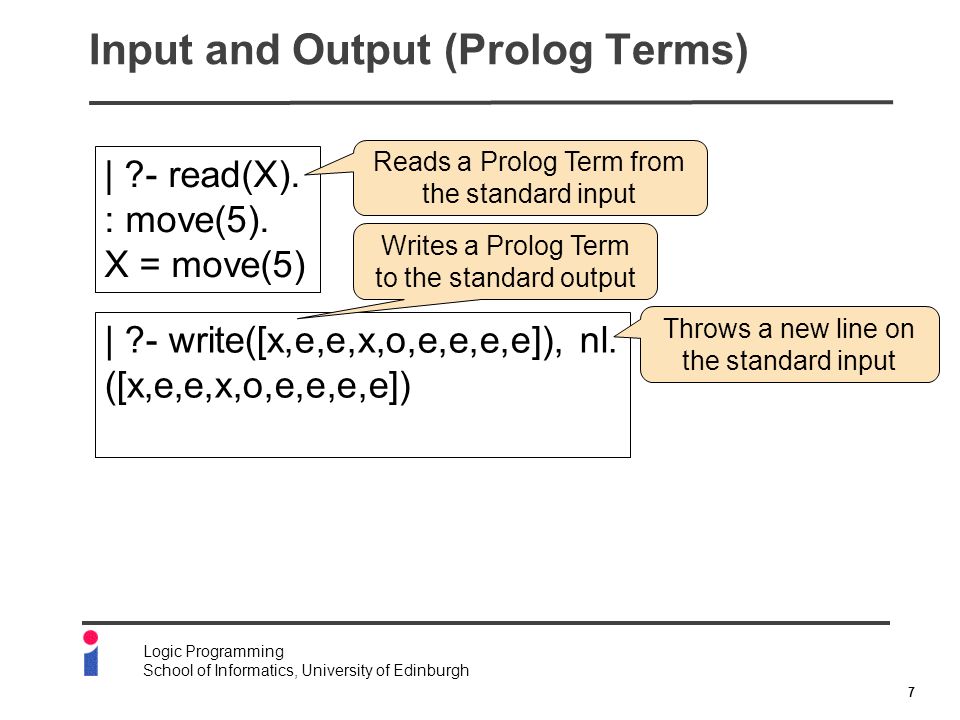 Input and Output (Prolog Terms)

| ?- read(X).
: move(5).
X = move(5)

Reads a Prolog Term from the standard input

Writes a Prolog Term to the standard output

| ?- write([x,e,e,x,o,e,e,e,e]), nl.
([x,e,e,x,o,e,e,e,e])

Throws a new line on the standard input

Logic Programming
School of Informatics, University of Edinburgh

7